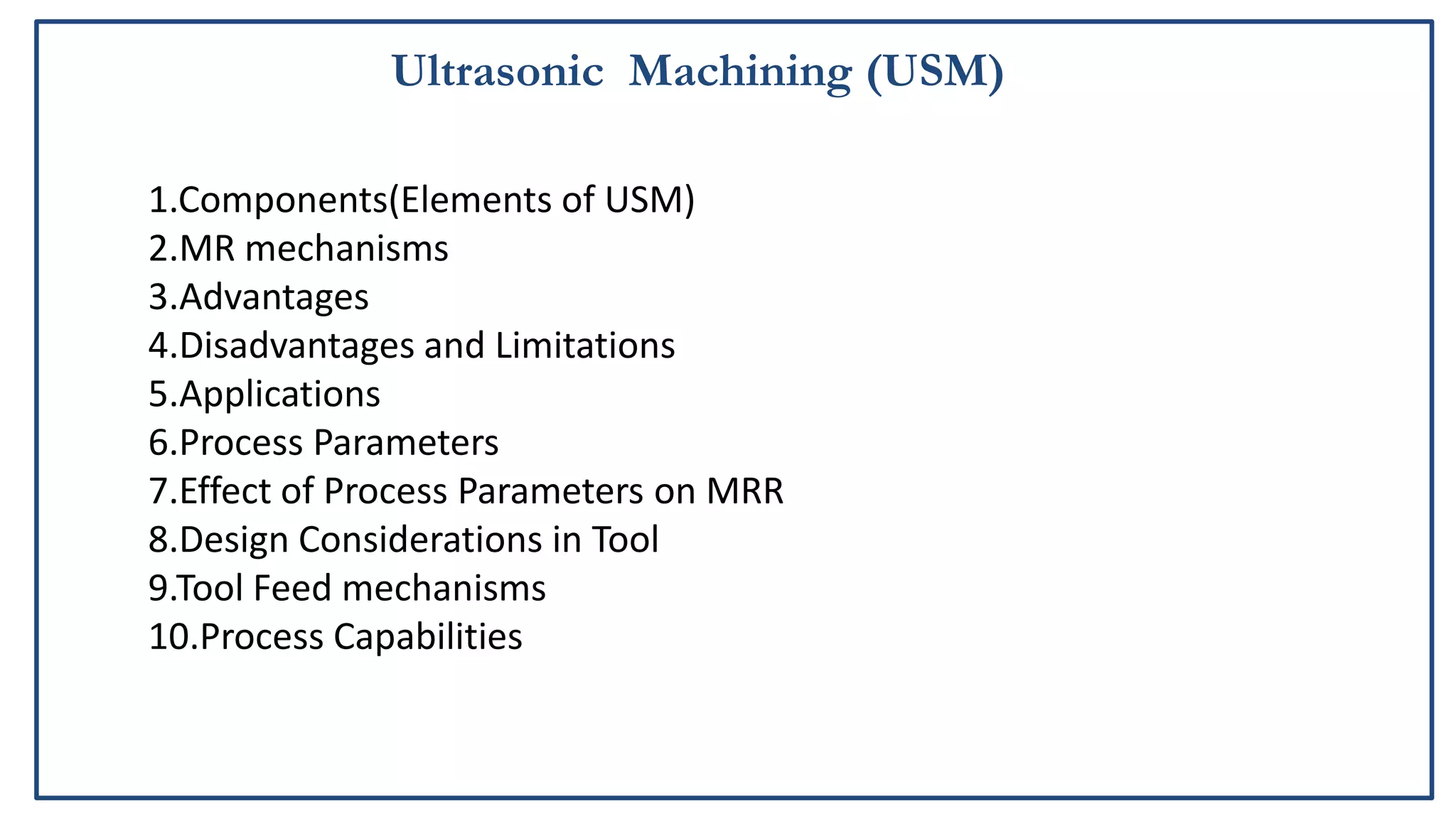 Ultrasonic Machining (USM)

1.Components(Elements of USM)
2.MR mechanisms
3.Advantages
4.Disadvantages and Limitations
5.Applications
6.Process Parameters
7.Effect of Process Parameters on MRR
8.Design Considerations in Tool
9.Tool Feed mechanisms
10.Process Capabilities